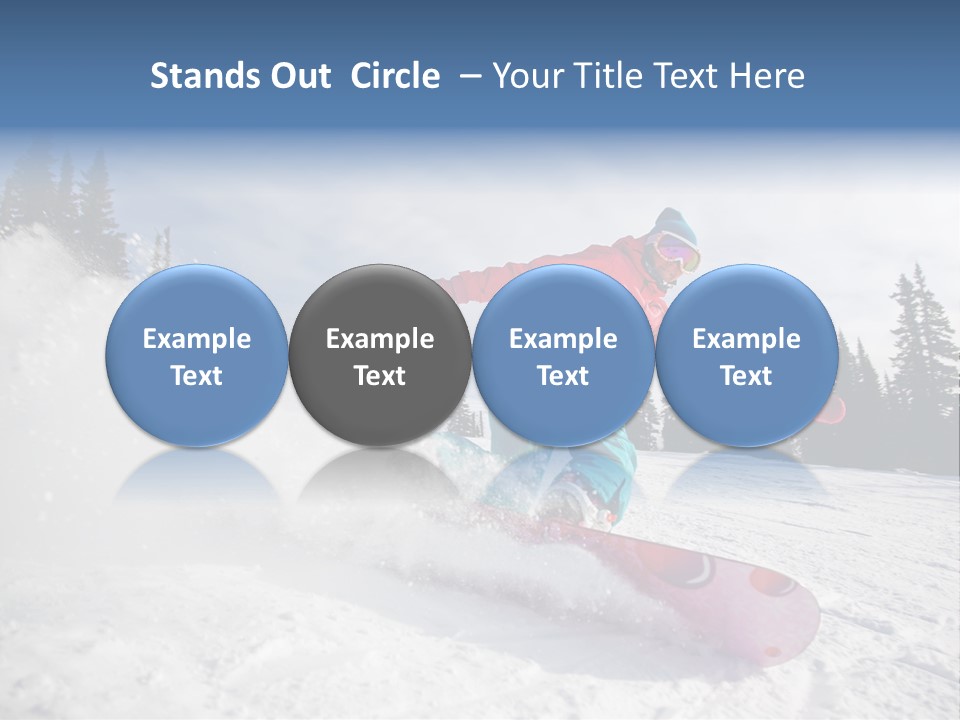 Stands Out Circle – Your Title Text Here

Example Text

Example Text

Example Text

Example Text